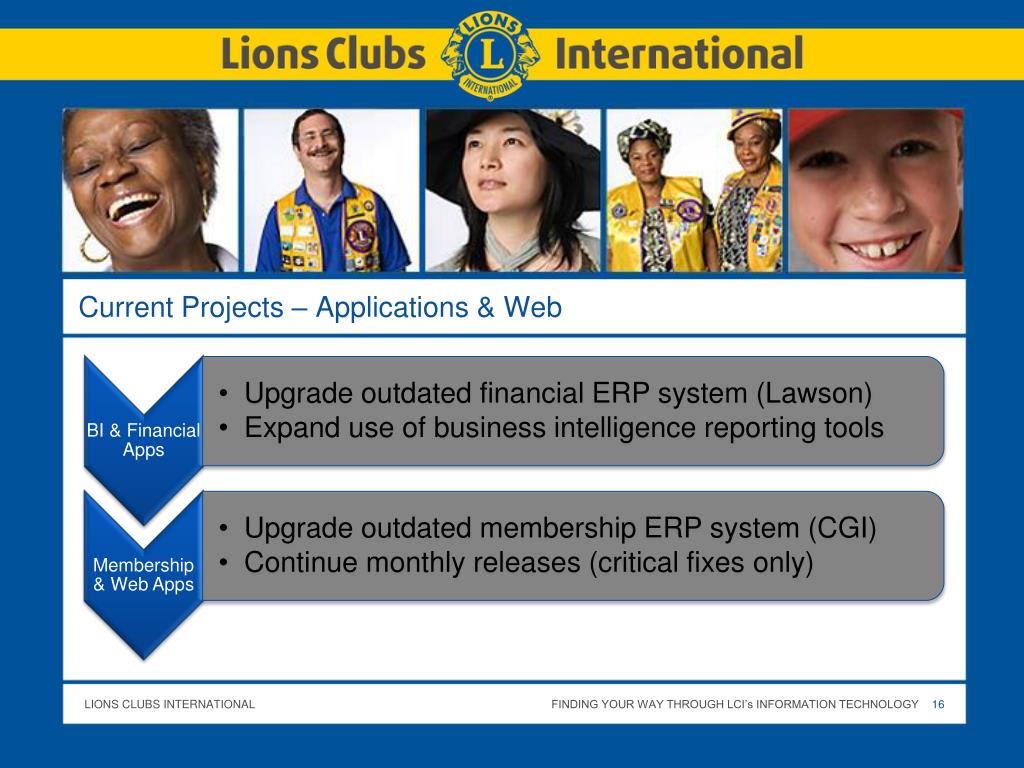 Lions Clubs LIONS L INTERNATIONAL International

Current Projects – Applications & Web

BI & Financial Apps

• Upgrade outdated financial ERP system (Lawson)
• Expand use of business intelligence reporting tools

Membership & Web Apps

• Upgrade outdated membership ERP system (CGI)
• Continue monthly releases (critical fixes only)

LIONS CLUBS INTERNATIONAL

FINDING YOUR WAY THROUGH LCI's INFORMATION TECHNOLOGY 16